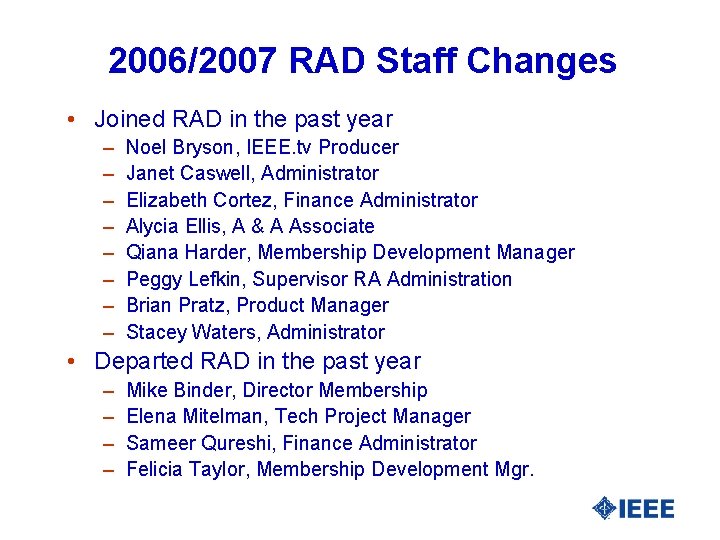 2006/2007 RAD Staff Changes

• Joined RAD in the past year
– Noel Bryson, IEEE.tv Producer
– Janet Caswell, Administrator
– Elizabeth Cortez, Finance Administrator
– Alycia Ellis, A & A Associate
– Qiana Harder, Membership Development Manager
– Peggy Lefkin, Supervisor RA Administration
– Brian Pratz, Product Manager
– Stacey Waters, Administrator

• Departed RAD in the past year
– Mike Binder, Director Membership
– Elena Mitelman, Tech Project Manager
– Sameer Qureshi, Finance Administrator
– Felicia Taylor, Membership Development Mgr.

IEEE